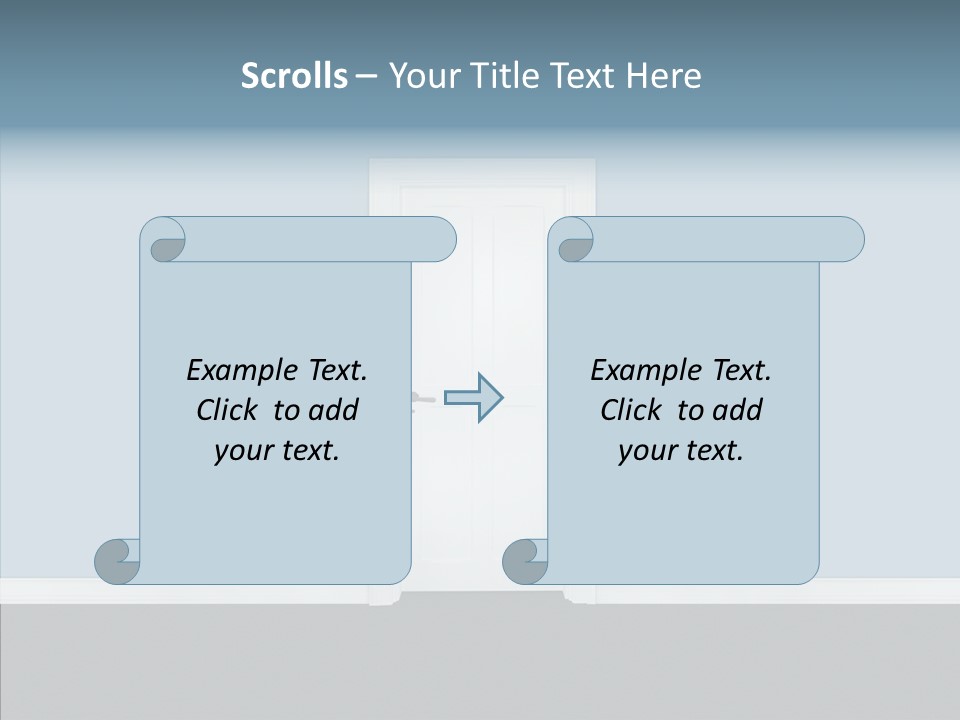 Scrolls – Your Title Text Here

Example Text. Click to add your text.

Example Text. Click to add your text.